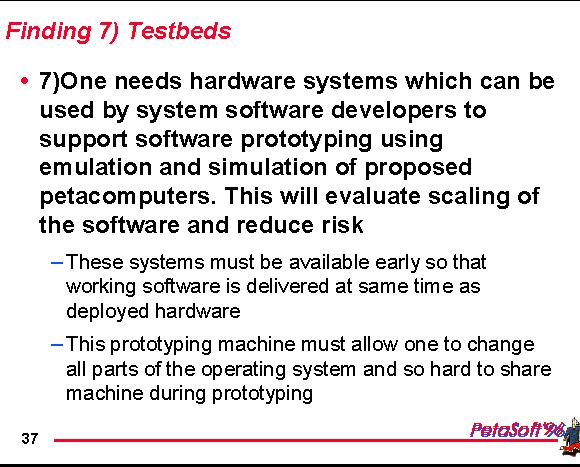 Finding 7) Testbeds

• 7)One needs hardware systems which can be used by system software developers to support software prototyping using emulation and simulation of proposed petacomputers. This will evaluate scaling of the software and reduce risk

– These systems must be available early so that working software is delivered at same time as deployed hardware

– This prototyping machine must allow one to change all parts of the operating system and so hard to share machine during prototyping

37

PetaSoft'96